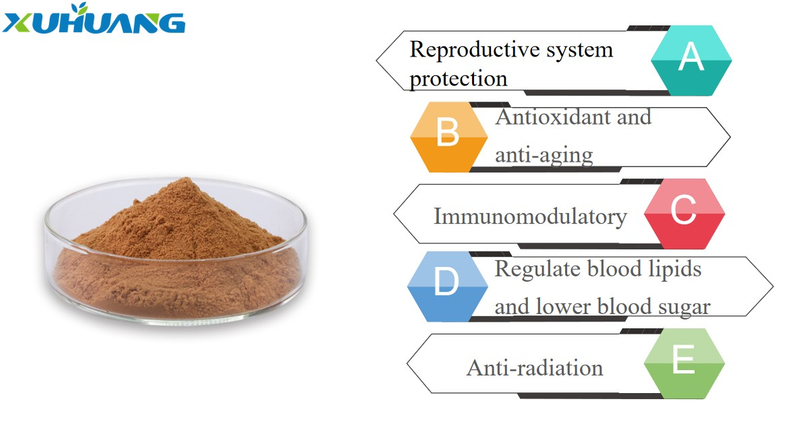 XUHUANG

Reproductive system protection
A

B
Antioxidant and anti-aging

Immunomodulatory
C

D
Regulate blood lipids and lower blood sugar

Anti-radiation
E